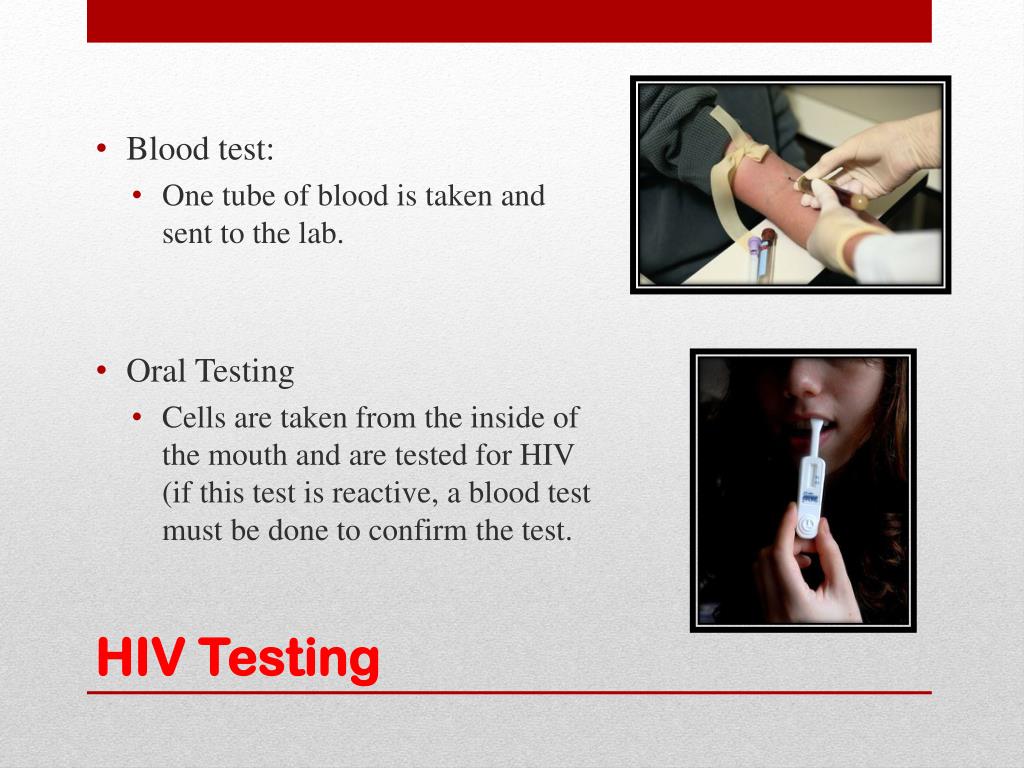 • Blood test:
• One tube of blood is taken and sent to the lab.

• Oral Testing
• Cells are taken from the inside of the mouth and are tested for HIV (if this test is reactive, a blood test must be done to confirm the test.

HIV Testing